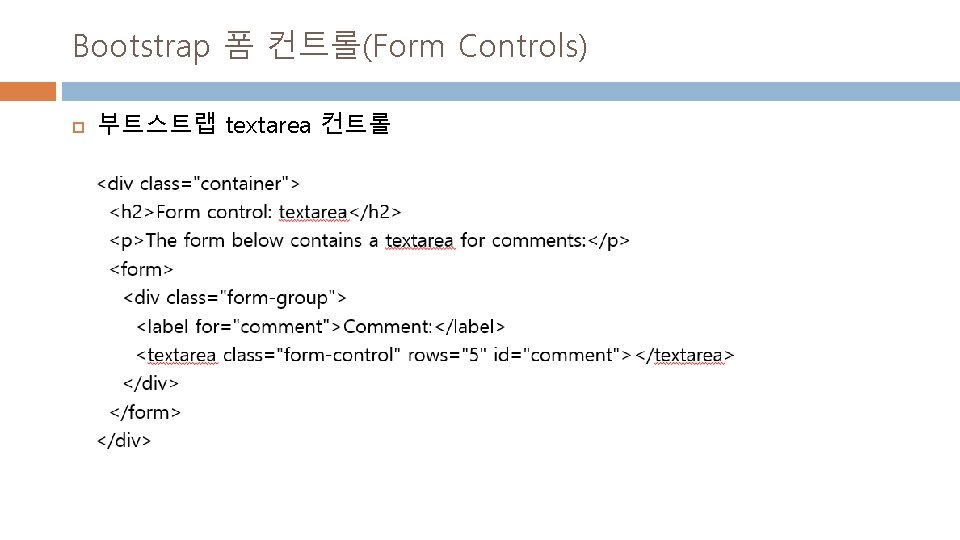 Bootstrap 폼 컨트롤(Form Controls)

부트스트랩 textarea 컨트롤

<div class="container">
<h2>Form control: textarea</h2>
<p>The form below contains a textarea for comments:</p>
<form>
<div class="form-group">
<label for="comment">Comment:</label>
<textarea class="form-control" rows="5" id="comment"></textarea>
</div>
</form>
</div>